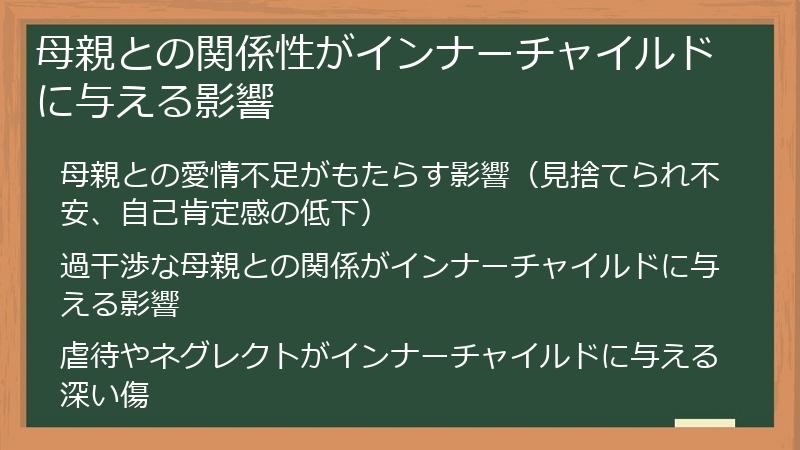 母親との関係性がインナーチャイルドに与える影響

母親との愛情不足がもたらす影響（見捨てられ不安、自己肯定感の低下）

過干渉な母親との関係がインナーチャイルドに与える影響

虐待やネグレクトがインナーチャイルドに与える深い傷